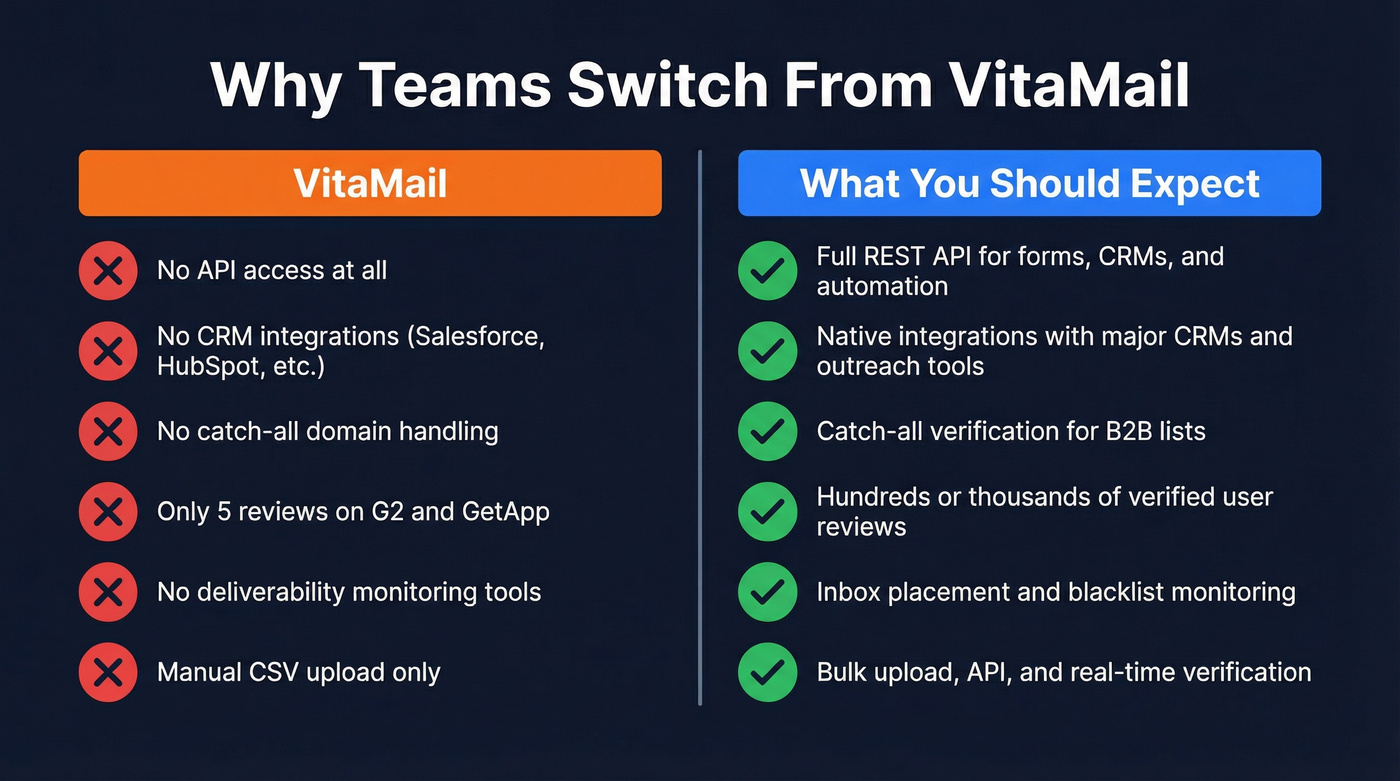 Why Teams Switch From VitaMail

VitaMail

No API access at all

No CRM integrations (Salesforce, HubSpot, etc.)

No catch-all domain handling

Only 5 reviews on G2 and GetApp

No deliverability monitoring tools

Manual CSV upload only

What You Should Expect

Full REST API for forms, CRMs, and automation

Native integrations with major CRMs and outreach tools

Catch-all verification for B2B lists

Hundreds or thousands of verified user reviews

Inbox placement and blacklist monitoring

Bulk upload, API, and real-time verification